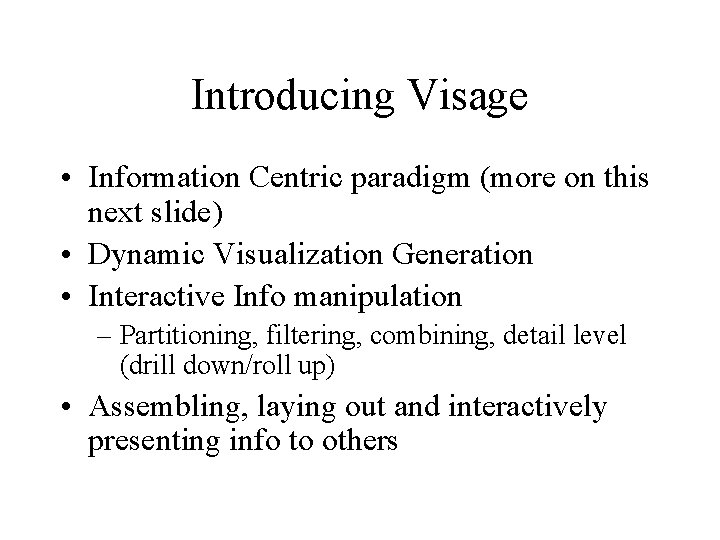 Introducing Visage

• Information Centric paradigm (more on this next slide)
• Dynamic Visualization Generation
• Interactive Info manipulation
– Partitioning, filtering, combining, detail level (drill down/roll up)
• Assembling, laying out and interactively presenting info to others